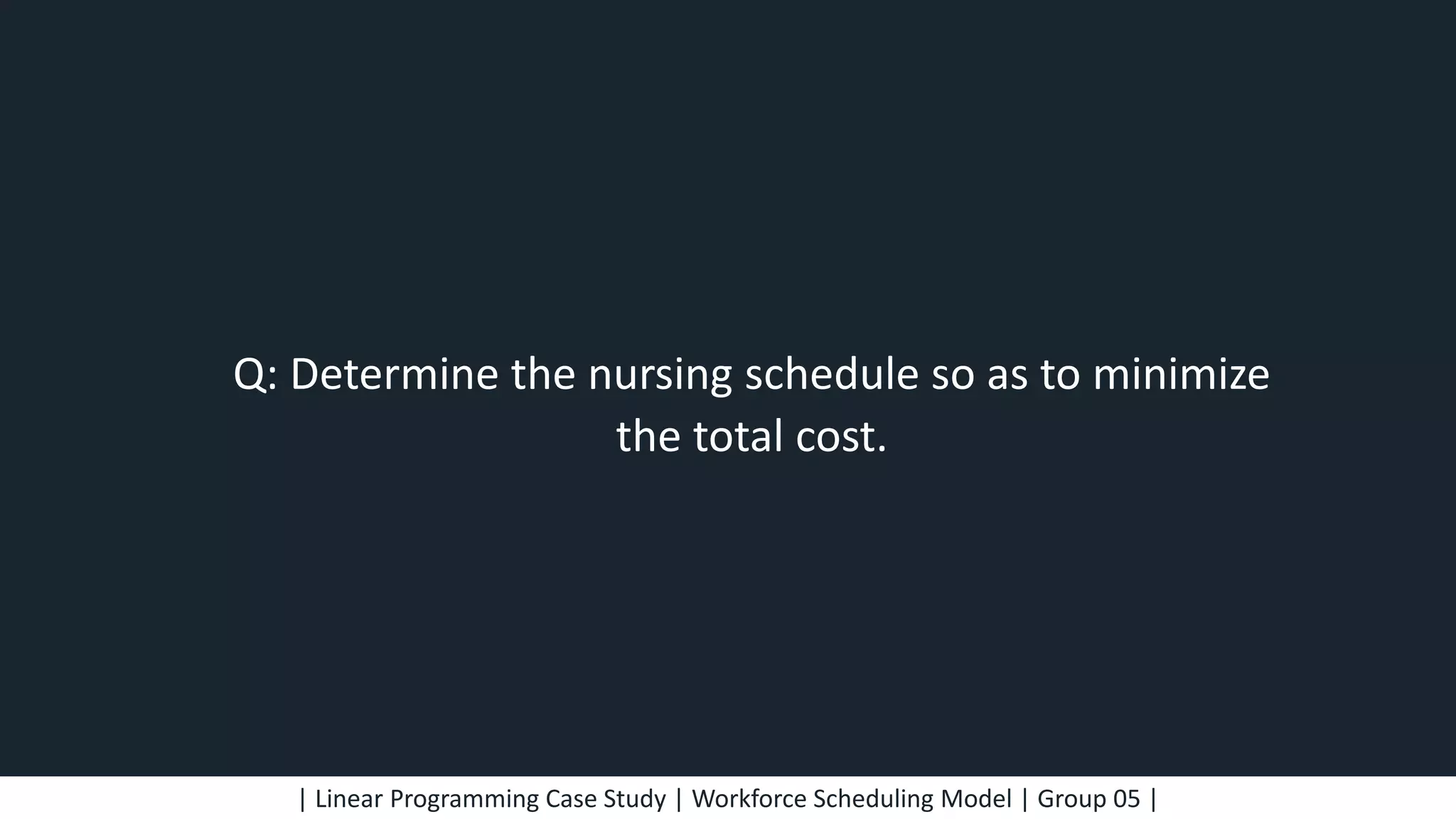 Q: Determine the nursing schedule so as to minimize the total cost.

| Linear Programming Case Study | Workforce Scheduling Model | Group 05 |